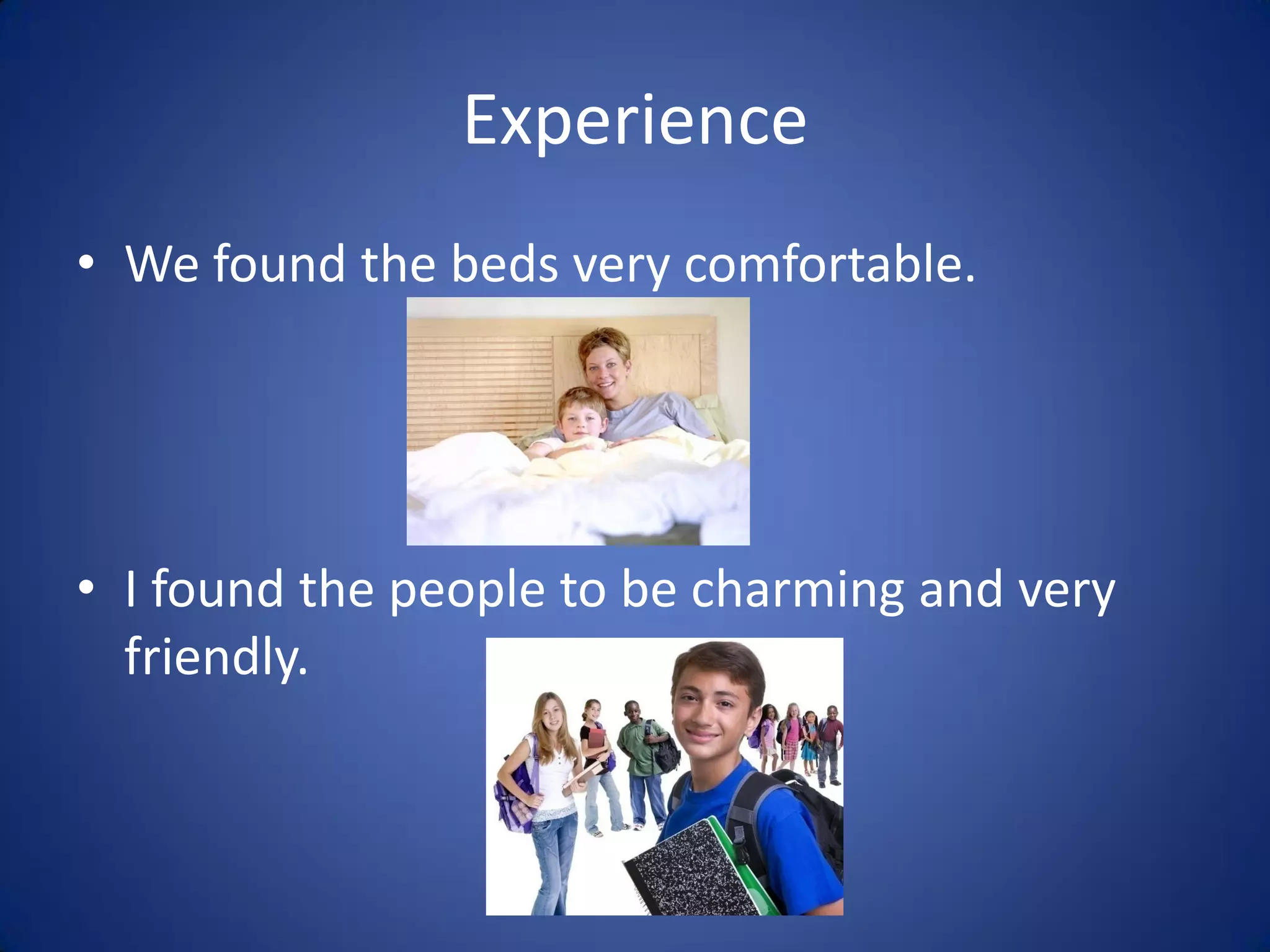 Experience

• We found the beds very comfortable.

• I found the people to be charming and very friendly.